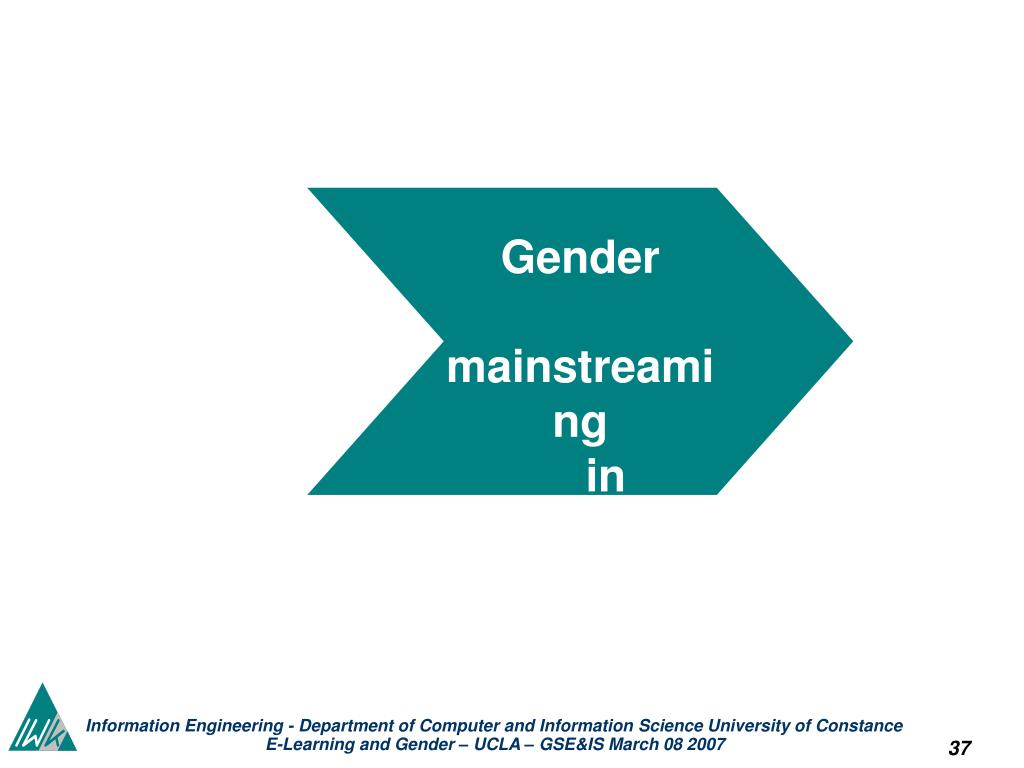 Gender

mainstreaming
in

IWK

Information Engineering - Department of Computer and Information Science University of Constance
E-Learning and Gender – UCLA – GSE&IS March 08 2007

37